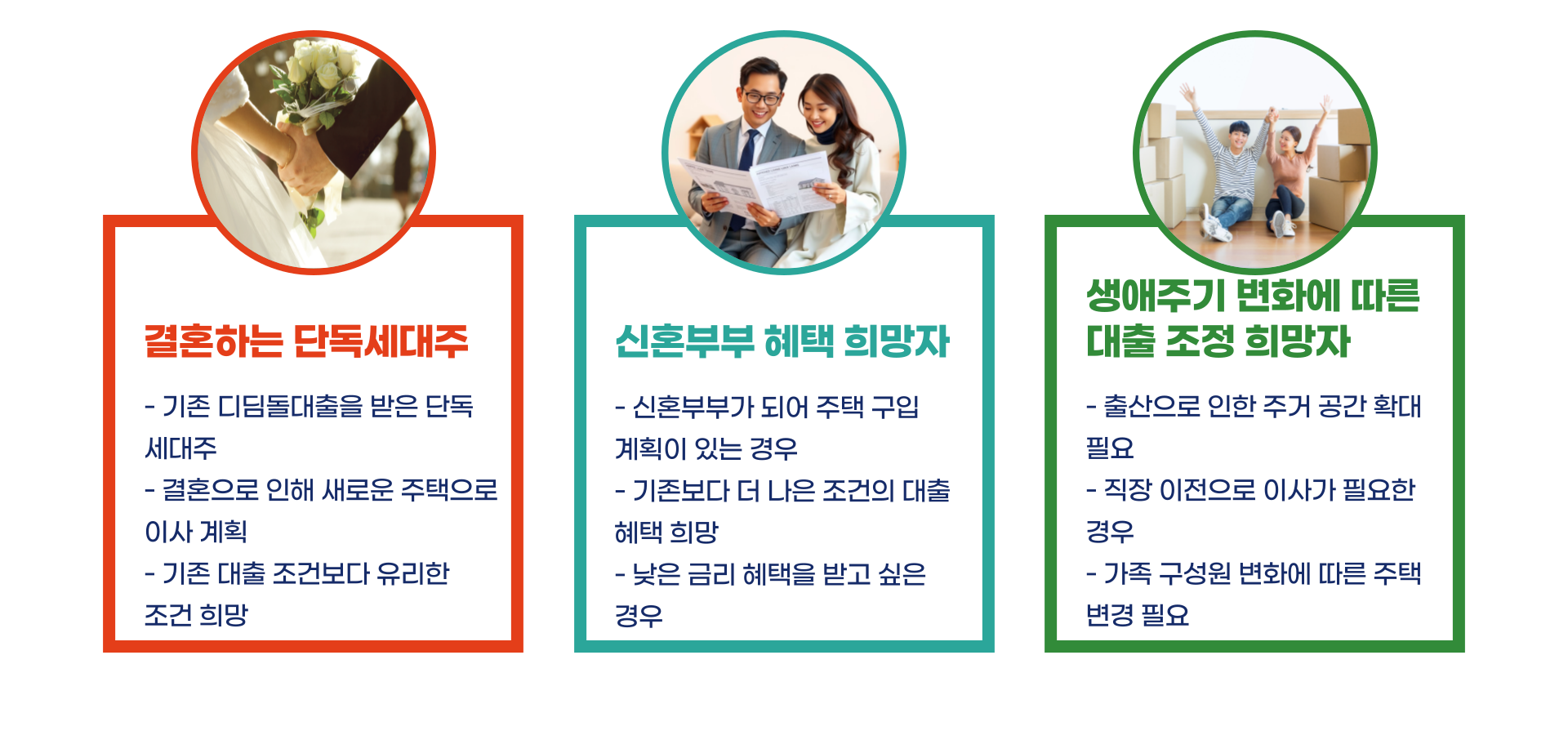 결혼하는 단독세대주

- 기존 디딤돌대출을 받은 단독 세대주
- 결혼으로 인해 새로운 주택으로 이사 계획
- 기존 대출 조건보다 유리한 조건 희망

신혼부부 혜택 희망자

- 신혼부부가 되어 주택 구입 계획이 있는 경우
- 기존보다 더 나은 조건의 대출 혜택 희망
- 낮은 금리 혜택을 받고 싶은 경우

생애주기 변화에 따른 대출 조정 희망자

- 출산으로 인한 주거 공간 확대 필요
- 직장 이전으로 이사가 필요한 경우
- 가족 구성원 변화에 따른 주택 변경 필요